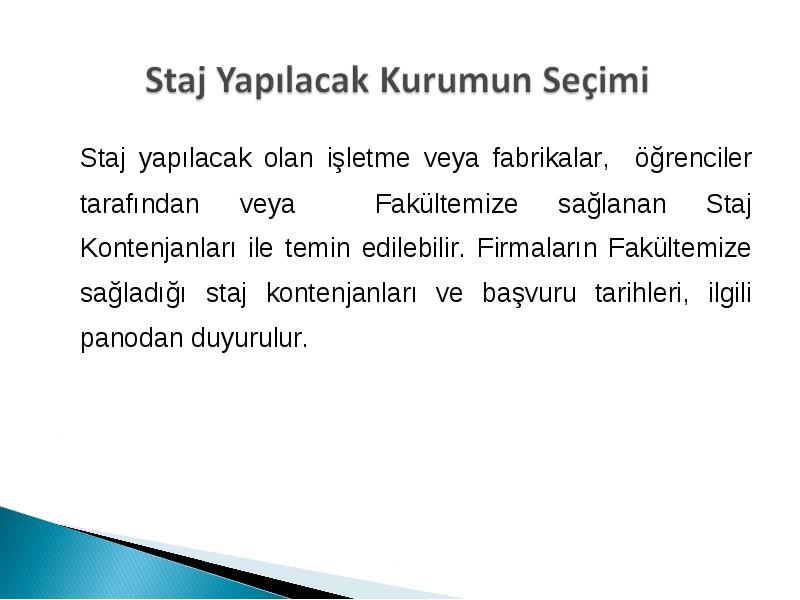 Staj Yapılacak Kurumun Seçimi

Staj yapılacak olan işletme veya fabrikalar, öğrenciler tarafından veya Fakültemize sağlanan Staj Kontenjanları ile temin edilebilir. Firmaların Fakültemize sağladığı staj kontenjanları ve başvuru tarihleri, ilgili panodan duyurulur.